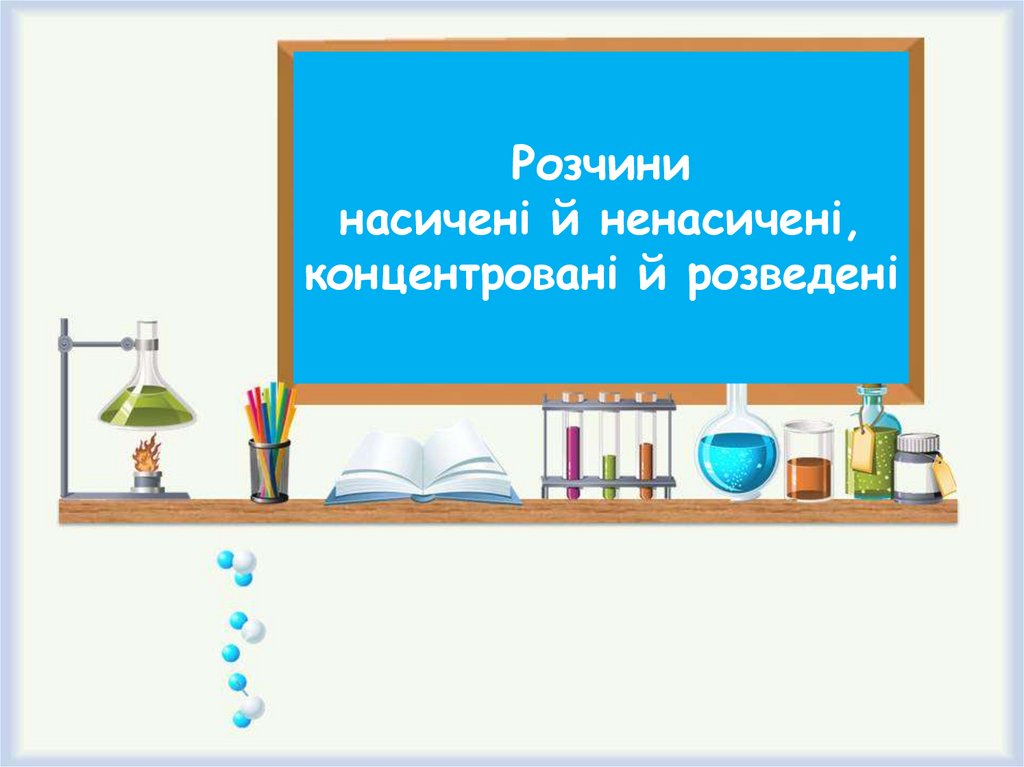 Розчини
насичені й ненасичені,
концентровані й розведені